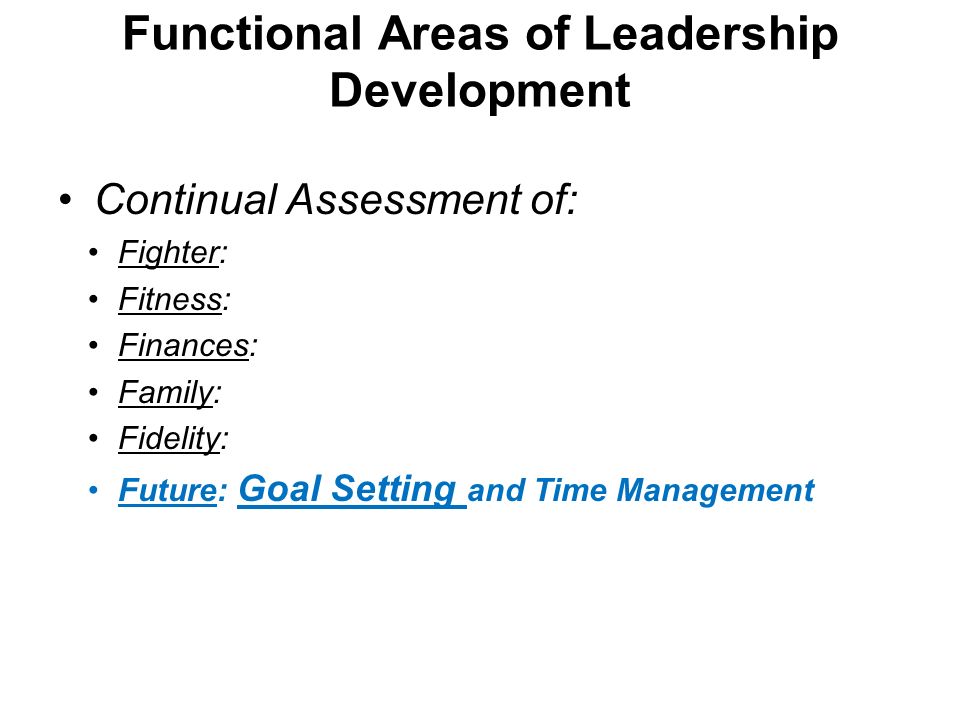 Functional Areas of Leadership Development

• Continual Assessment of:
  • Fighter:
  • Fitness:
  • Finances:
  • Family:
  • Fidelity:
  • Future: Goal Setting and Time Management